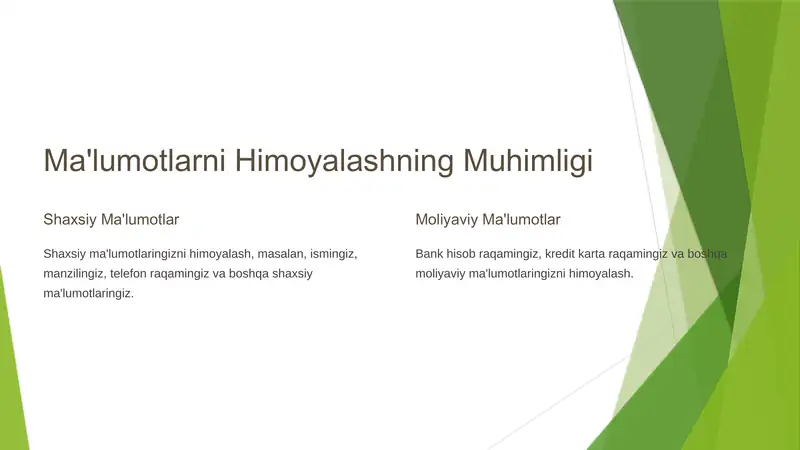 Ma'lumotlarni Himoyalashning Muhimligi

Shaxsiy Ma'lumotlar

Shaxsiy ma'lumotlaringizni himoyalash, masalan, ismingiz, manzilingiz, telefon raqamingiz va boshqa shaxsiy ma'lumotlaringiz.

Moliyaviy Ma'lumotlar

Bank hisob raqamingiz, kredit karta raqamingiz va boshqa moliyaviy ma'lumotlaringizni himoyalash.